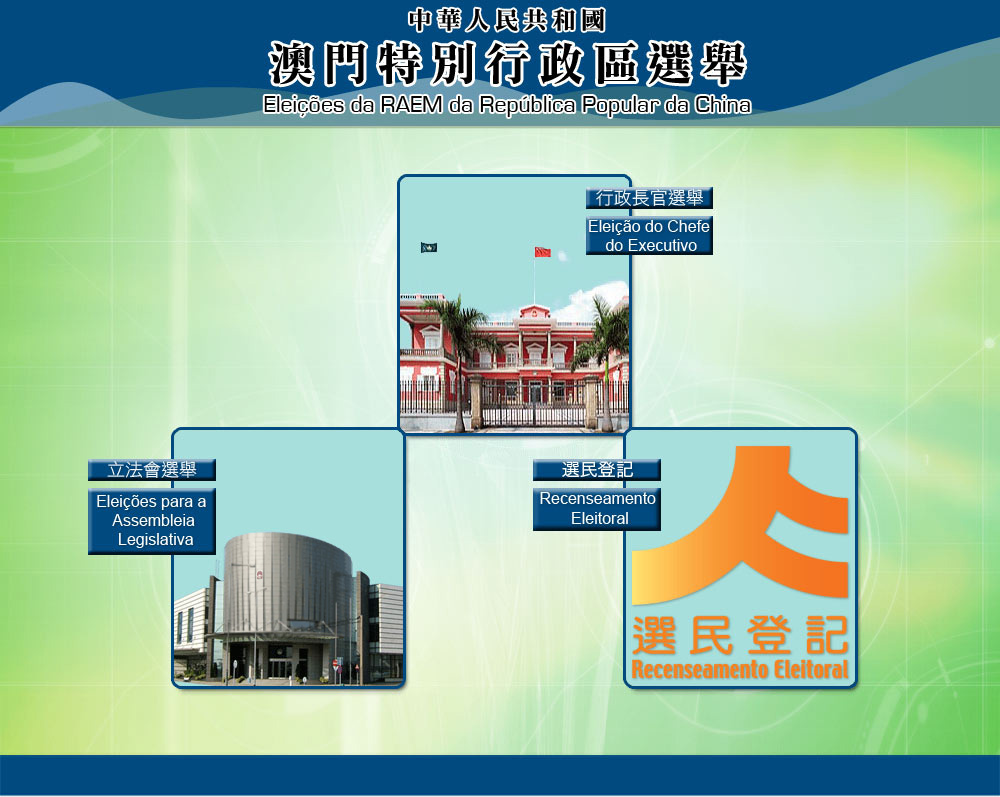 中華人民共和國
澳門特別行政區選舉
Eleições da RAEM da República Popular da China

行政長官選舉

Eleição do Chefe do Executivo

立法會選舉

Eleições para a Assembleia Legislativa

選民登記

Recenseamento Eleitoral

選民登記
Recenseamento Eleitoral